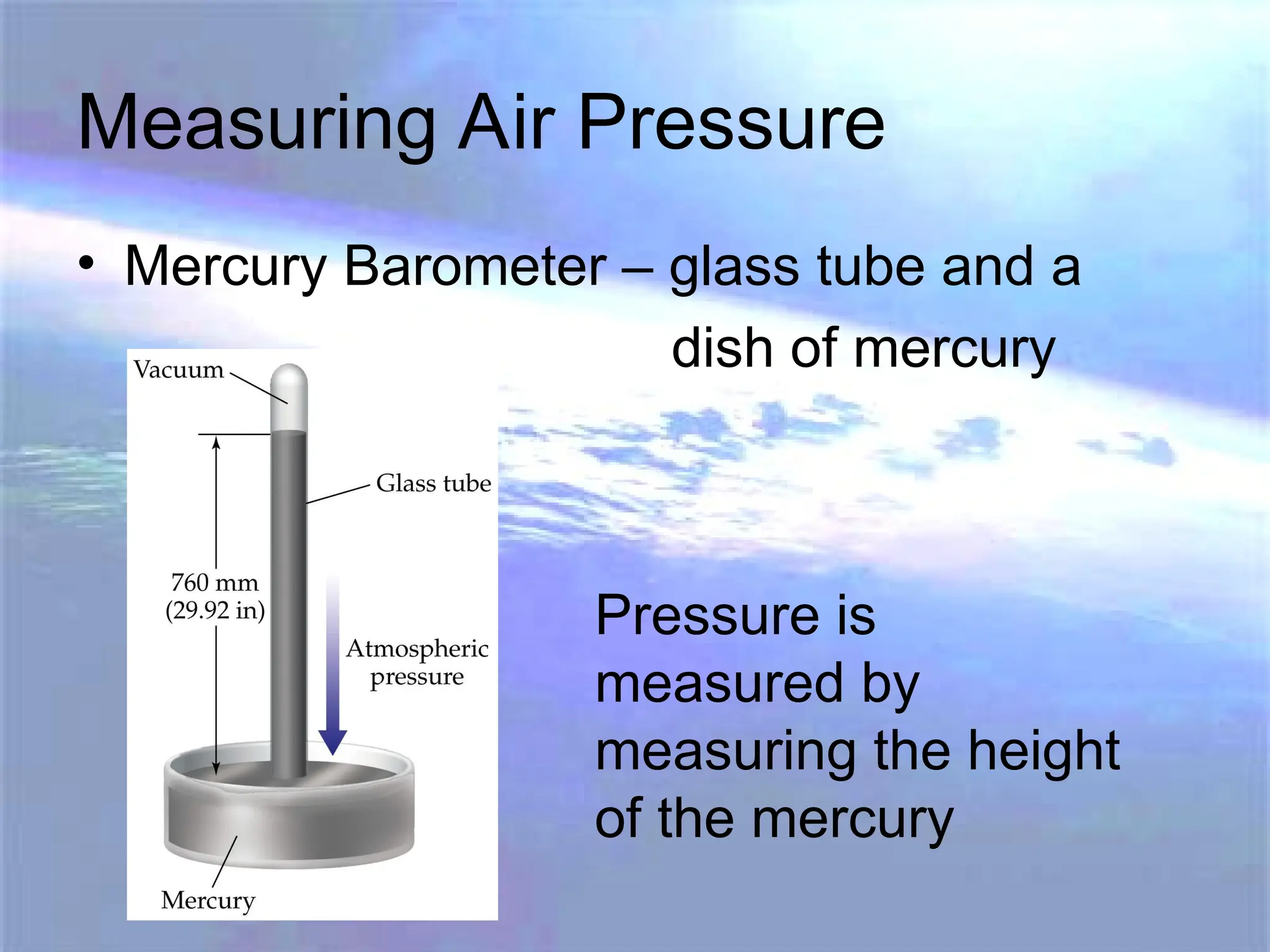 Measuring Air Pressure

• Mercury Barometer – glass tube and a dish of mercury

Vacuum

Glass tube

760 mm
(29.92 in)

Atmospheric pressure

Mercury

Pressure is measured by measuring the height of the mercury